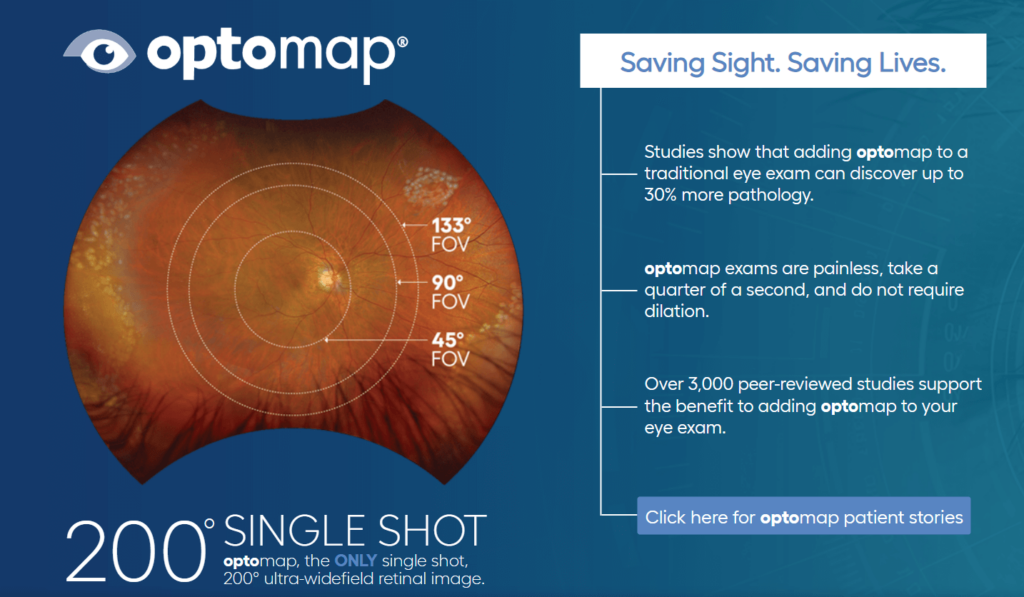 optomap®

133° FOV

90° FOV

45° FOV

200° SINGLE SHOT
optomap, the ONLY single shot, 200° ultra-widefield retinal image.

Saving Sight. Saving Lives.

Studies show that adding optomap to a traditional eye exam can discover up to 30% more pathology.

optomap exams are painless, take a quarter of a second, and do not require dilation.

Over 3,000 peer-reviewed studies support the benefit to adding optomap to your eye exam.

Click here for optomap patient stories